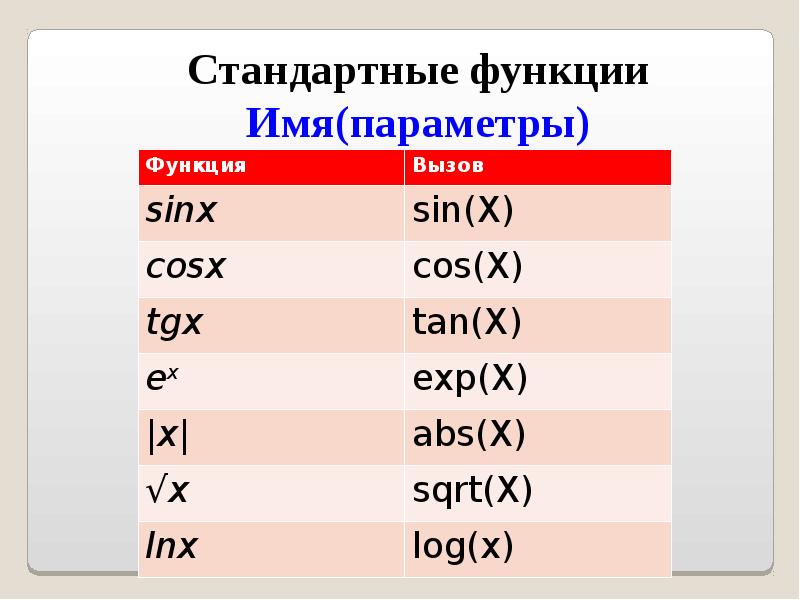 Стандартные функции

Имя(параметры)

| Функция | Вызов |
|---|---|
| $\sin x$ | sin(X) |
| $\cos x$ | cos(X) |
| $tgx$ | tan(X) |
| $e^x$ | exp(X) |
| $|x|$ | abs(X) |
| $\sqrt{x}$ | sqrt(X) |
| $\ln x$ | log(x) |